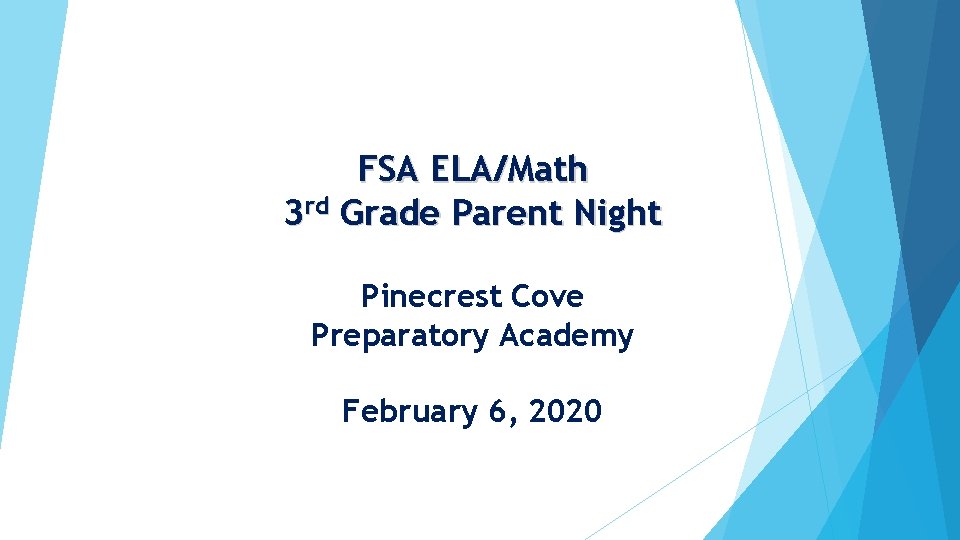 FSA ELA/Math
3rd Grade Parent Night

Pinecrest Cove
Preparatory Academy

February 6, 2020